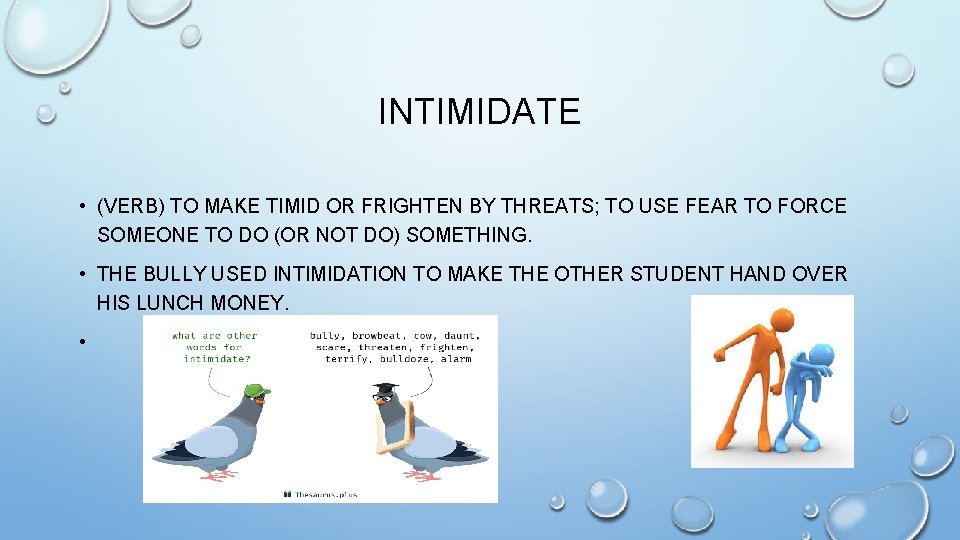 INTIMIDATE

• (VERB) TO MAKE TIMID OR FRIGHTEN BY THREATS; TO USE FEAR TO FORCE SOMEONE TO DO (OR NOT DO) SOMETHING.

• THE BULLY USED INTIMIDATION TO MAKE THE OTHER STUDENT HAND OVER HIS LUNCH MONEY.

•

what are other words for intimidate?

bully, browbeat, cow, daunt, scare, threaten, frighten, terrify, bulldoze, alarm

Thesaurus.plus